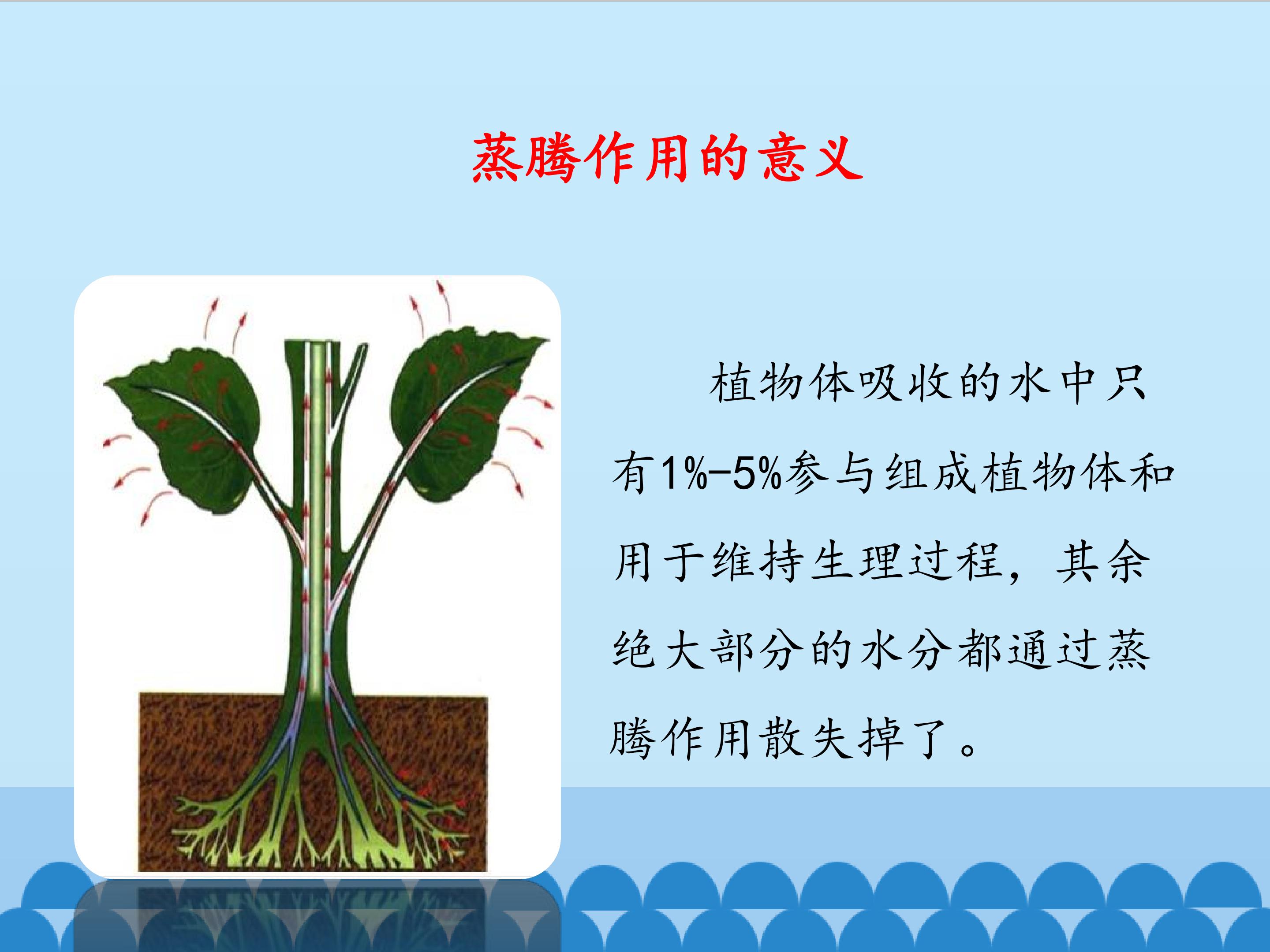 蒸腾作用的意义

植物体吸收的水中只有1%-5%参与组成植物体和用于维持生理过程，其余绝大部分的水分都通过蒸腾作用散失掉了。